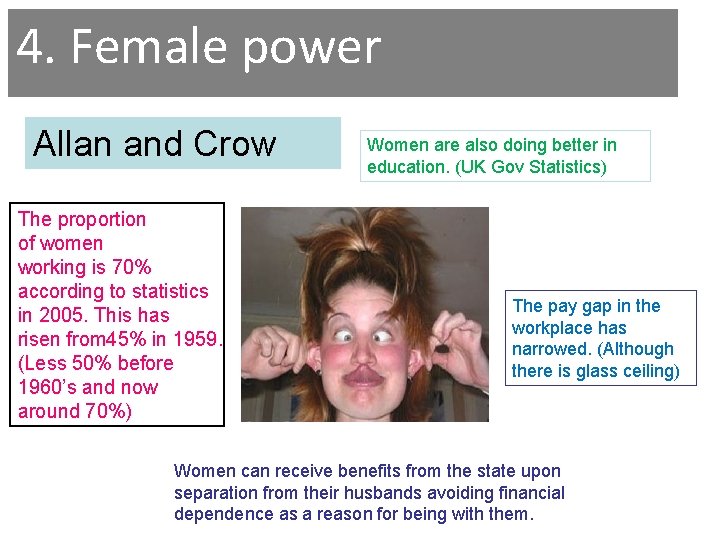 4. Female power

Allan and Crow

Women are also doing better in education. (UK Gov Statistics)

The proportion of women working is 70% according to statistics in 2005. This has risen from45% in 1959. (Less 50% before 1960's and now around 70%)

The pay gap in the workplace has narrowed. (Although there is glass ceiling)

Women can receive benefits from the state upon separation from their husbands avoiding financial dependence as a reason for being with them.